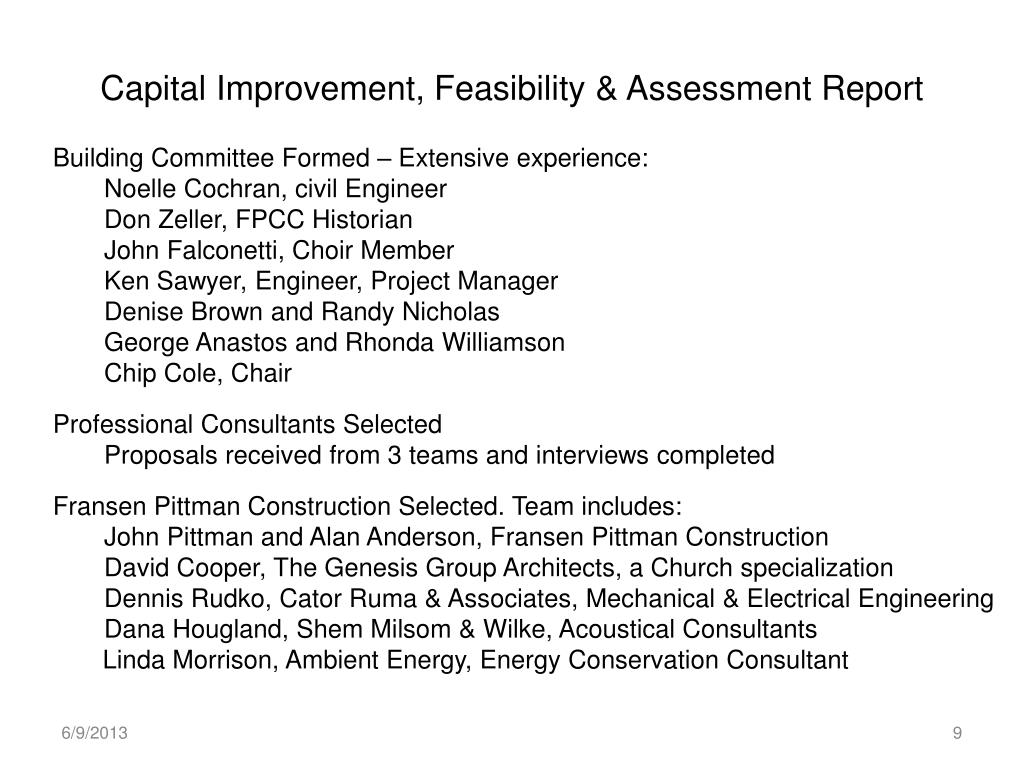 Capital Improvement, Feasibility & Assessment Report

Building Committee Formed – Extensive experience:
Noelle Cochran, civil Engineer
Don Zeller, FPCC Historian
John Falconetti, Choir Member
Ken Sawyer, Engineer, Project Manager
Denise Brown and Randy Nicholas
George Anastos and Rhonda Williamson
Chip Cole, Chair

Professional Consultants Selected
Proposals received from 3 teams and interviews completed

Fransen Pittman Construction Selected. Team includes:
John Pittman and Alan Anderson, Fransen Pittman Construction
David Cooper, The Genesis Group Architects, a Church specialization
Dennis Rudko, Cator Ruma & Associates, Mechanical & Electrical Engineering
Dana Hougland, Shem Milsom & Wilke, Acoustical Consultants
Linda Morrison, Ambient Energy, Energy Conservation Consultant

6/9/2013

9